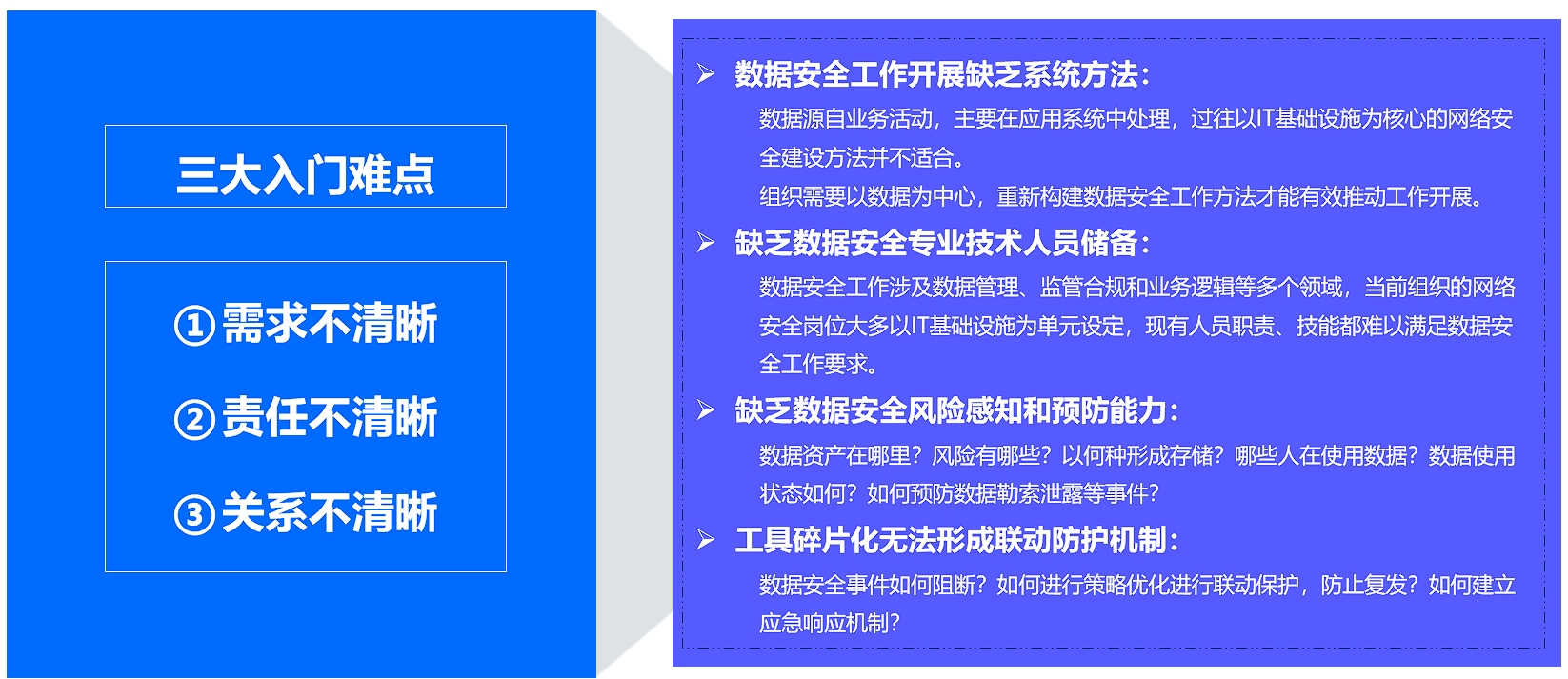 三大入门难点

①需求不清晰

②责任不清晰

③关系不清晰

➢ 数据安全工作开展缺乏系统方法：

数据源自业务活动，主要在应用系统中处理，过往以IT基础设施为核心的网络安全建设方法并不适合。

组织需要以数据为中心，重新构建数据安全工作方法才能有效推动工作开展。

➢ 缺乏数据安全专业技术人员储备：

数据安全工作涉及数据管理、监管合规和业务逻辑等多个领域，当前组织的网络安全岗位大多以IT基础设施为单元设定，现有人员职责、技能都难以满足数据安全工作要求。

➢ 缺乏数据安全风险感知和预防能力：

数据资产在哪里？风险有哪些？以何种形成存储？哪些人在使用数据？数据使用状态如何？如何预防数据勒索泄露等事件？

➢ 工具碎片化无法形成联动防护机制：

数据安全事件如何阻断？如何进行策略优化进行联动保护，防止复发？如何建立应急响应机制？